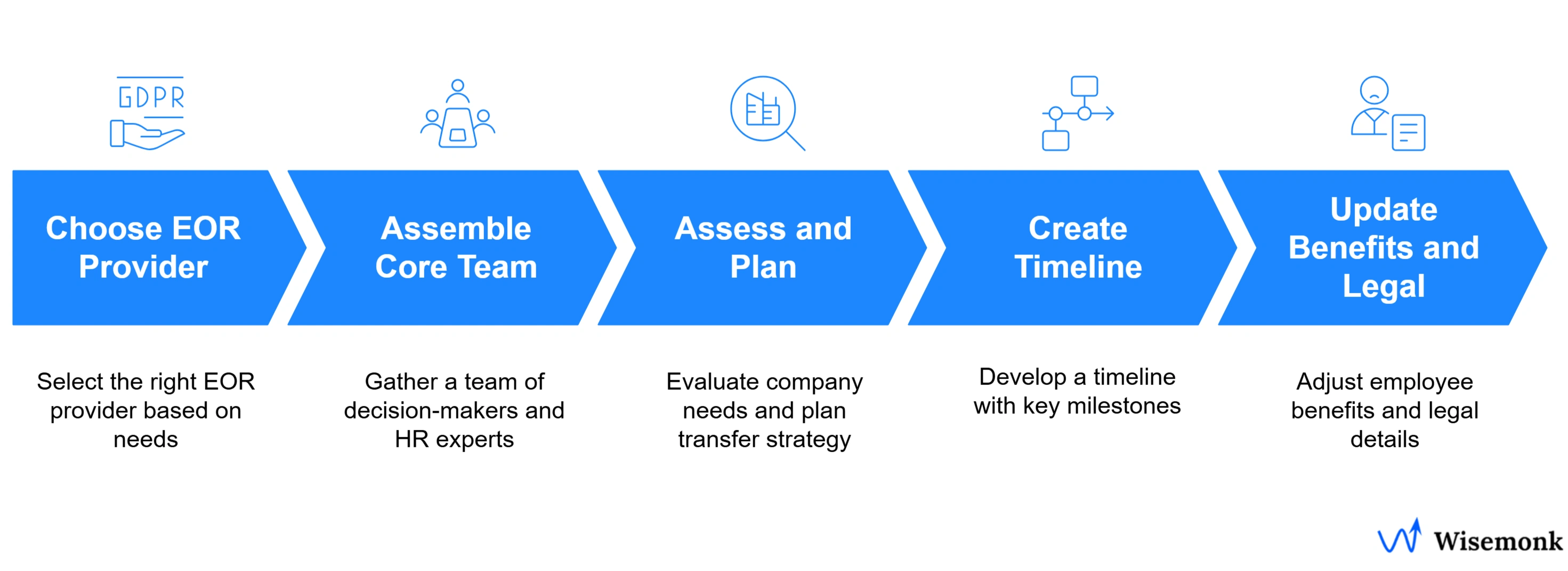 GDPR

Choose EOR Provider

Select the right EOR provider based on needs

Assemble Core Team

Gather a team of decision-makers and HR experts

Assess and Plan

Evaluate company needs and plan transfer strategy

Create Timeline

Develop a timeline with key milestones

Update Benefits and Legal

Adjust employee benefits and legal details

Wisemonk